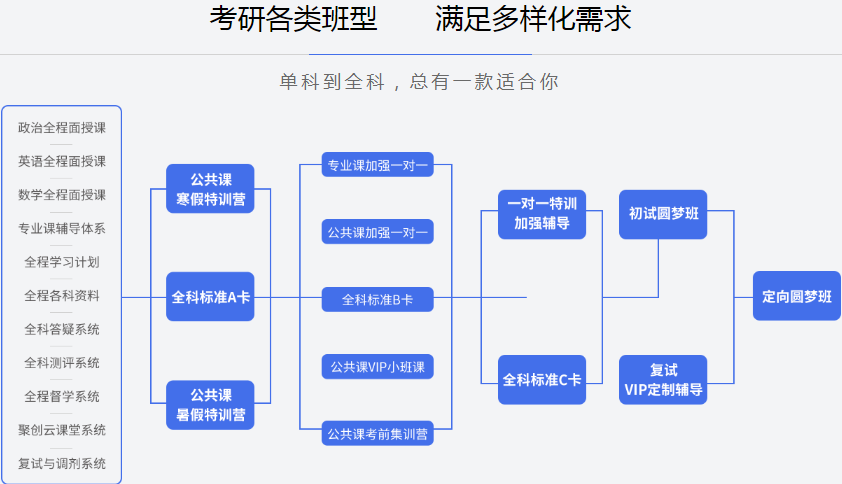 考研各类班型　　满足多样化需求

单科到全科，总有一款适合你

政治全程面授课
英语全程面授课
数学全程面授课
专业课辅导体系
全程学习计划
全程各科资料
全科答疑系统
全科测评系统
全程督学系统
聚创云课堂系统
复试与调剂系统

公共课
寒假特训营

全科标准A卡

公共课
暑假特训营

专业课加强一对一

公共课加强一对一

全科标准B卡

公共课VIP小班课

公共课考前集训营

一对一特训
加强辅导

全科标准C卡

初试圆梦班

复试
VIP定制辅导

定向圆梦班